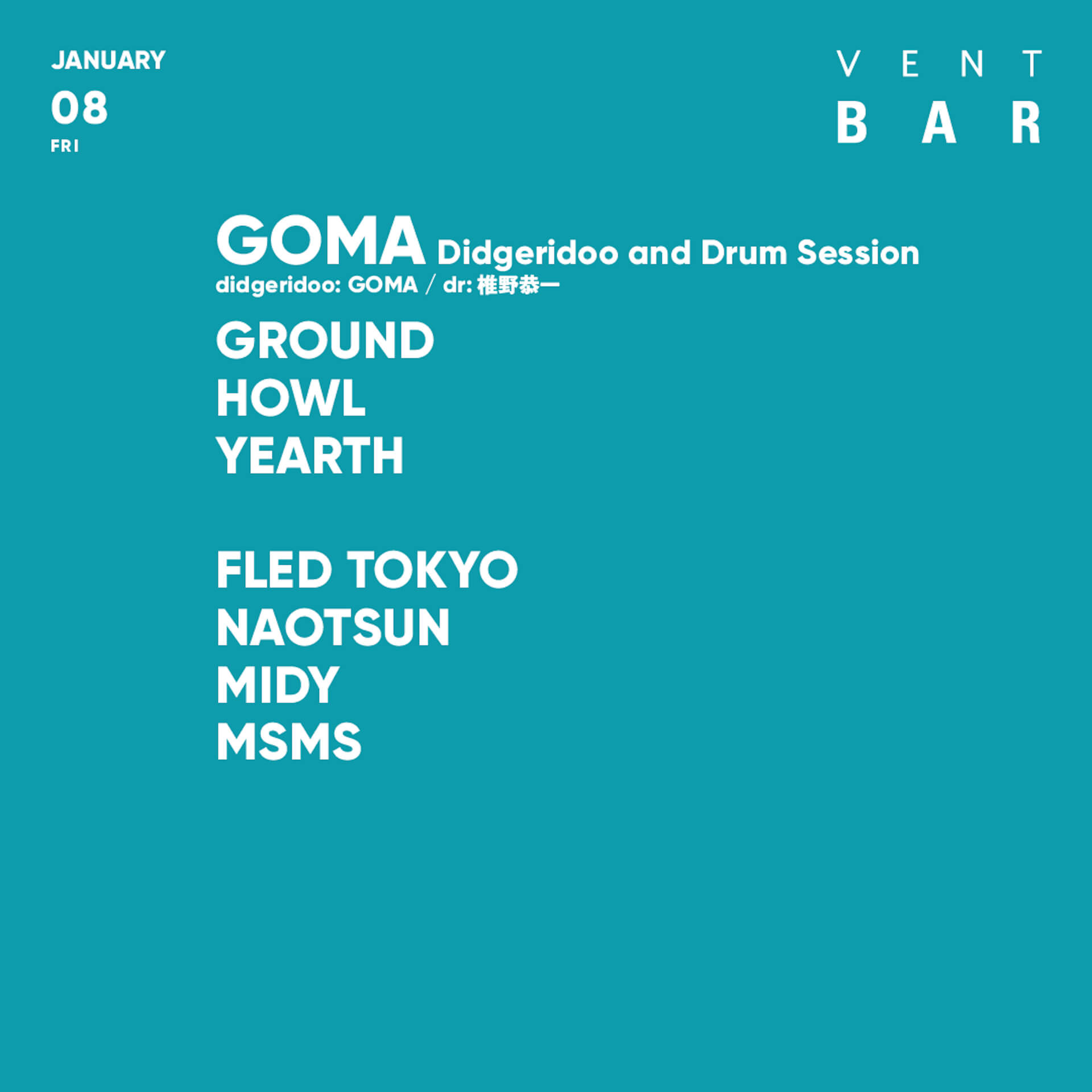 JANUARY
08
FRI

VENT
BAR

GOMA Didgeridoo and Drum Session
didgeridoo: GOMA / dr: 椎野恭一

GROUND
HOWL
YEARTH

FLED TOKYO
NAOTSUN
MIDY
MSMS